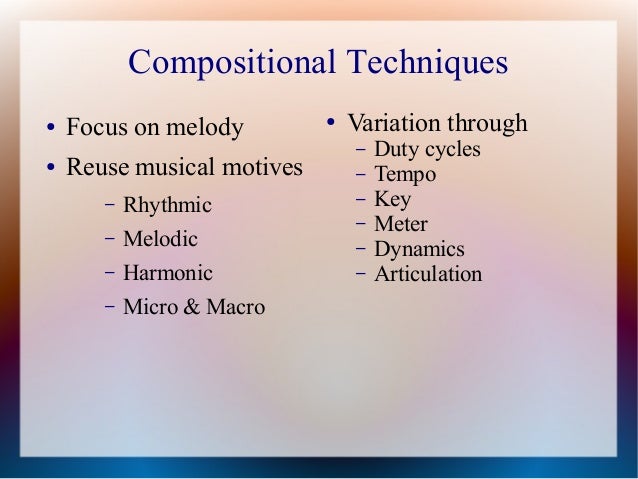 Compositional Techniques

• Focus on melody
• Reuse musical motives
– Rhythmic
– Melodic
– Harmonic
– Micro & Macro

• Variation through
– Duty cycles
– Tempo
– Key
– Meter
– Dynamics
– Articulation